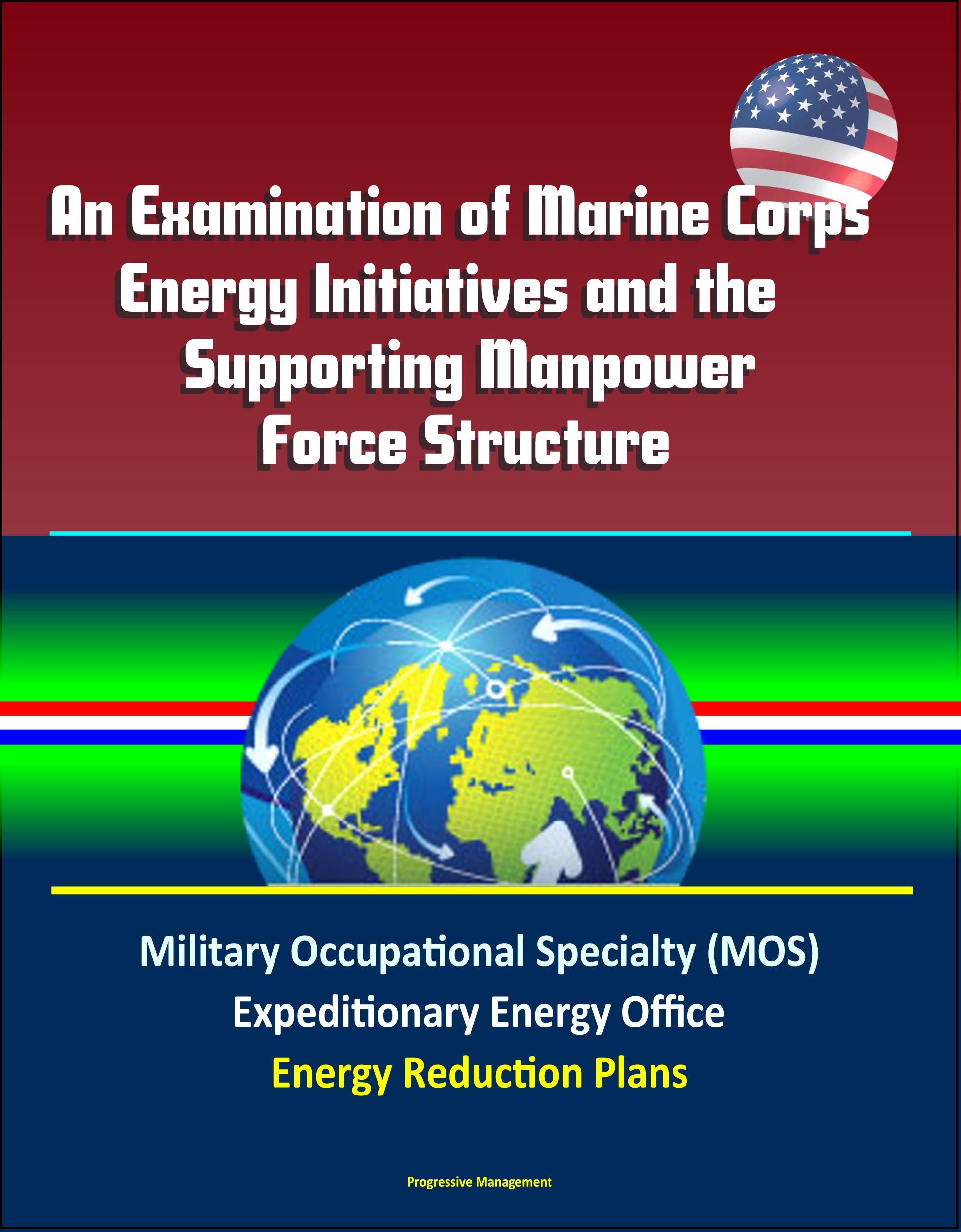 An Examination of Marine Corps Energy Initiatives and the Supporting Manpower Force Structure

Military Occupational Specialty (MOS)
Expeditionary Energy Office
Energy Reduction Plans

Progressive Management